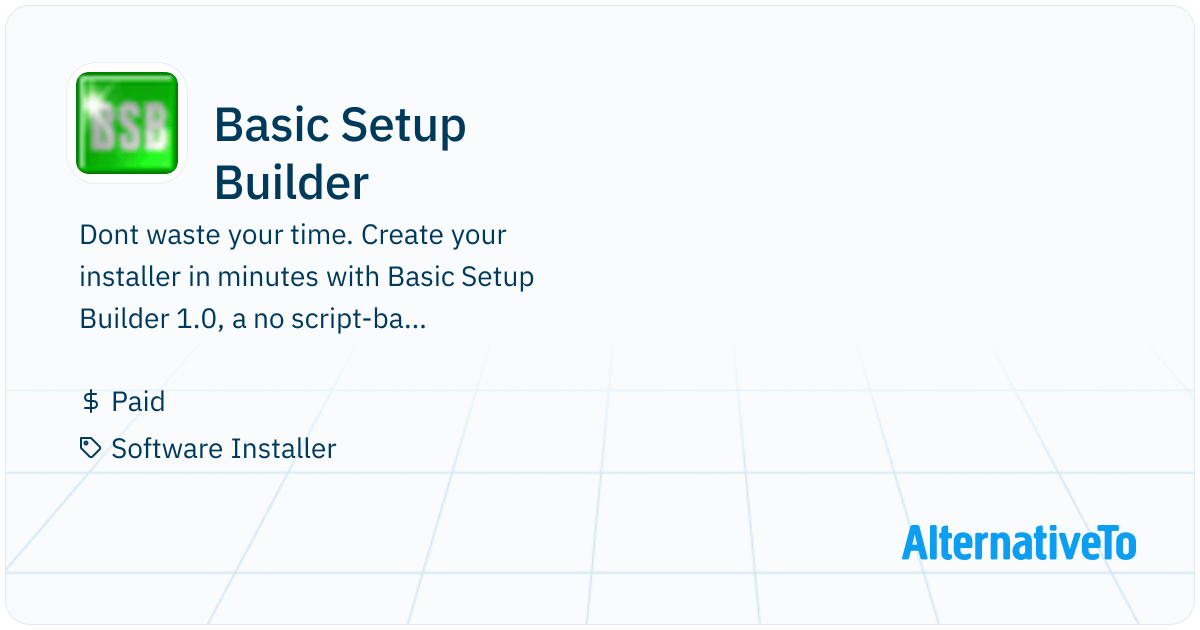 BSB

Basic Setup Builder

Dont waste your time. Create your installer in minutes with Basic Setup Builder 1.0, a no script-ba...

$ Paid

Software Installer

AlternativeTo